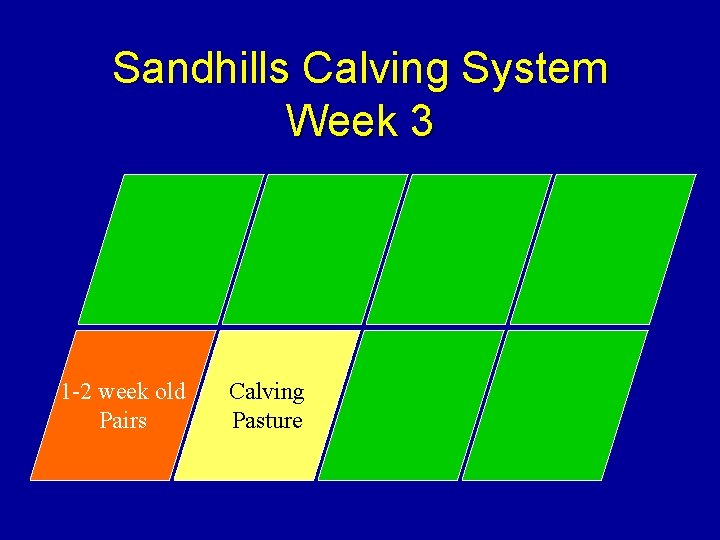 Sandhills Calving System
Week 3

1-2 week old
Pairs

Calving
Pasture